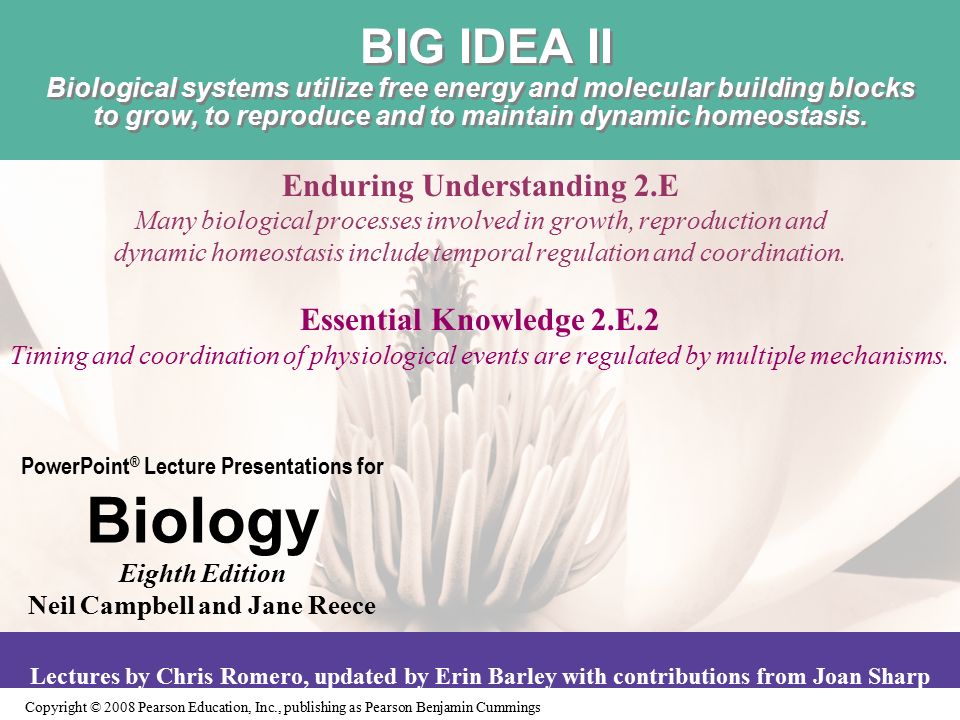 BIG IDEA II
Biological systems utilize free energy and molecular building blocks to grow, to reproduce and to maintain dynamic homeostasis.

Enduring Understanding 2.E
Many biological processes involved in growth, reproduction and dynamic homeostasis include temporal regulation and coordination.

Essential Knowledge 2.E.2
Timing and coordination of physiological events are regulated by multiple mechanisms.

PowerPoint® Lecture Presentations for
Biology
Eighth Edition
Neil Campbell and Jane Reece

Lectures by Chris Romero, updated by Erin Barley with contributions from Joan Sharp

Copyright © 2008 Pearson Education, Inc., publishing as Pearson Benjamin Cummings